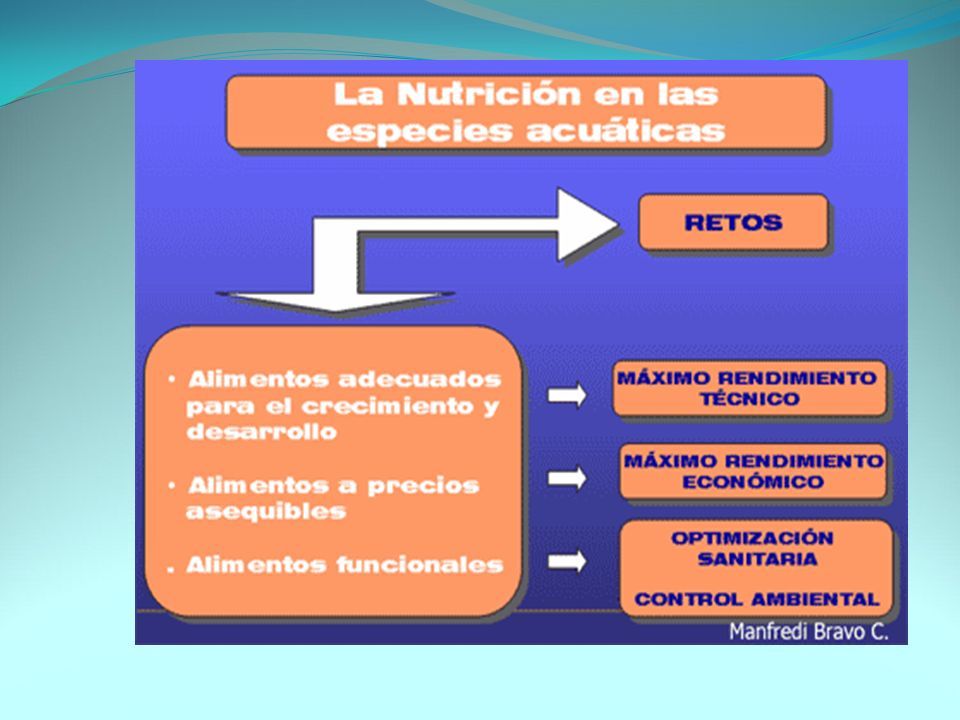 La Nutrición en las especies acuáticas

RETOS

• Alimentos adecuados para el crecimiento y desarrollo

• Alimentos a precios asequibles

. Alimentos funcionales

MÁXIMO RENDIMIENTO TÉCNICO

MÁXIMO RENDIMIENTO ECONÓMICO

OPTIMIZACIÓN SANITARIA

CONTROL AMBIENTAL

Manfredi Bravo C.